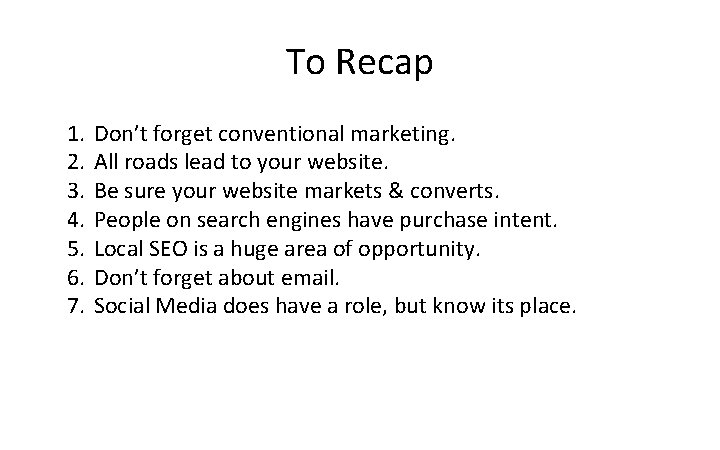 To Recap

1. Don’t forget conventional marketing.
2. All roads lead to your website.
3. Be sure your website markets & converts.
4. People on search engines have purchase intent.
5. Local SEO is a huge area of opportunity.
6. Don’t forget about email.
7. Social Media does have a role, but know its place.